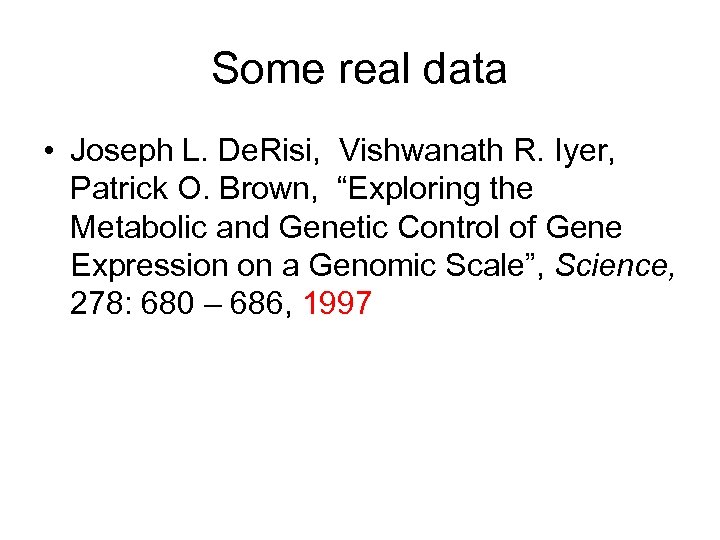 Some real data

• Joseph L. DeRisi, Vishwanath R. Iyer, Patrick O. Brown, “Exploring the Metabolic and Genetic Control of Gene Expression on a Genomic Scale”, Science, 278: 680 – 686, 1997